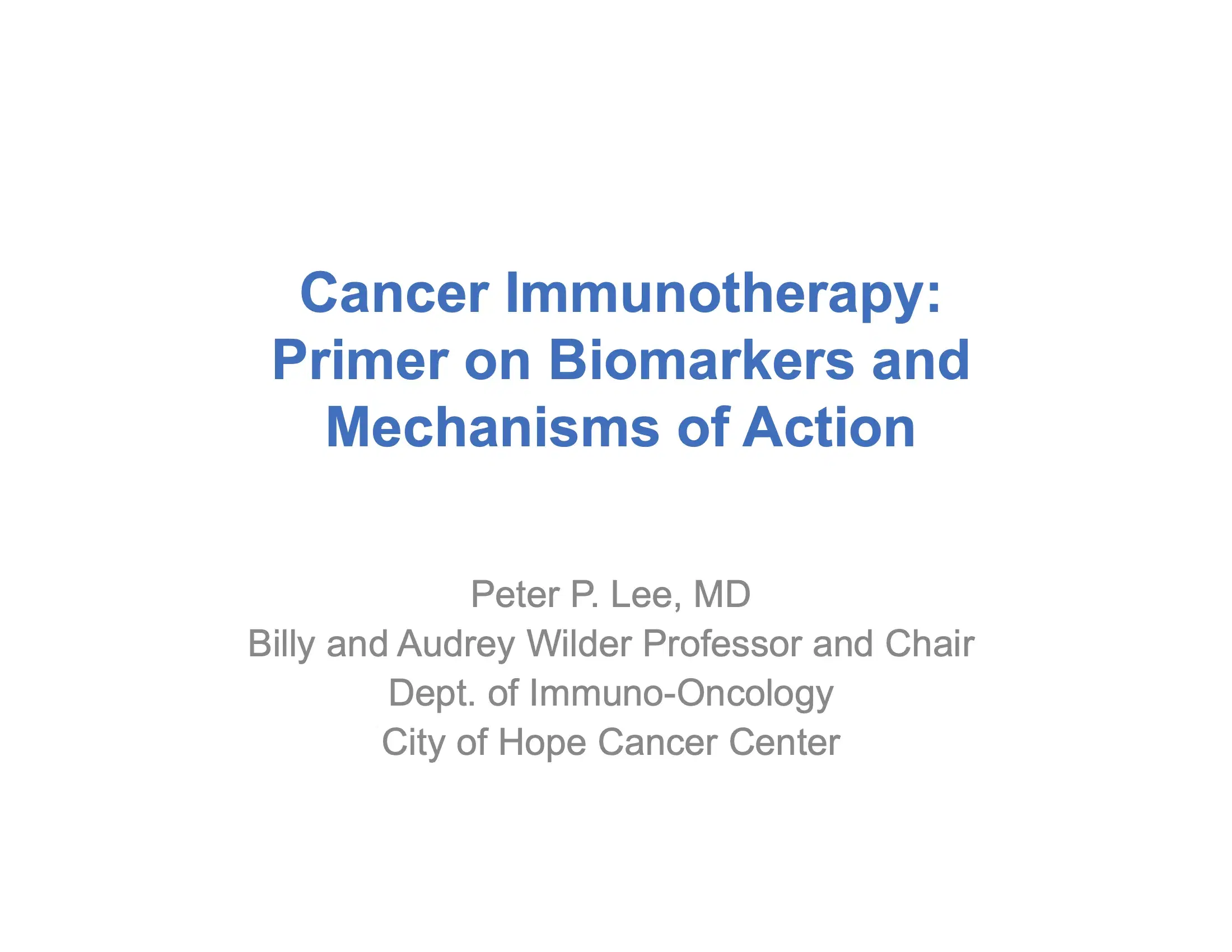 Cancer Immunotherapy: Primer on Biomarkers and Mechanisms of Action

Peter P. Lee, MD
Billy and Audrey Wilder Professor and Chair
Dept. of Immuno-Oncology
City of Hope Cancer Center